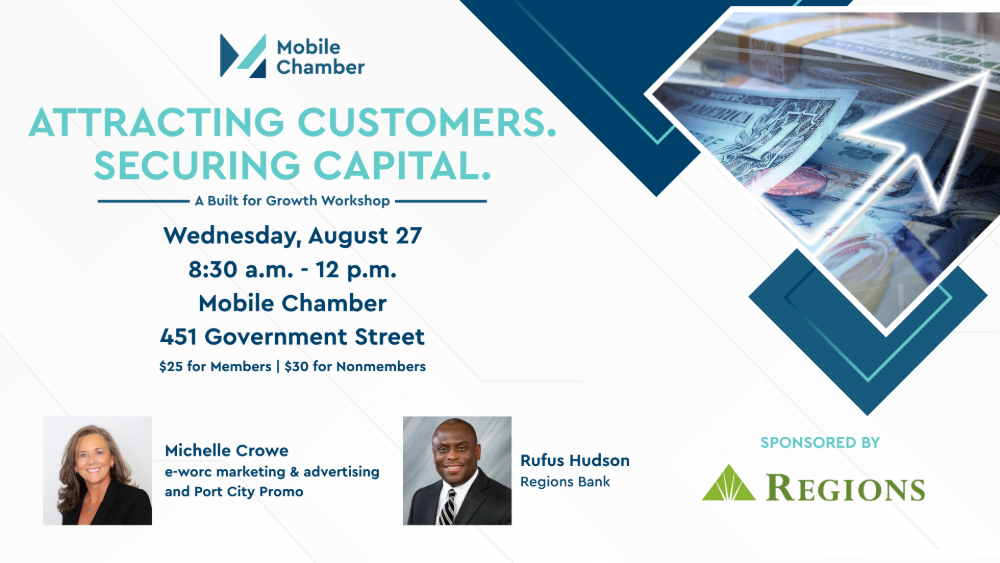 Mobile Chamber

ATTRACTING CUSTOMERS. SECURING CAPITAL.

A Built for Growth Workshop

Wednesday, August 27
8:30 a.m. - 12 p.m.
Mobile Chamber
451 Government Street
$25 for Members | $30 for Nonmembers

Michelle Crowe
e-worc marketing & advertising and Port City Promo

Rufus Hudson
Regions Bank

SPONSORED BY

REGIONS